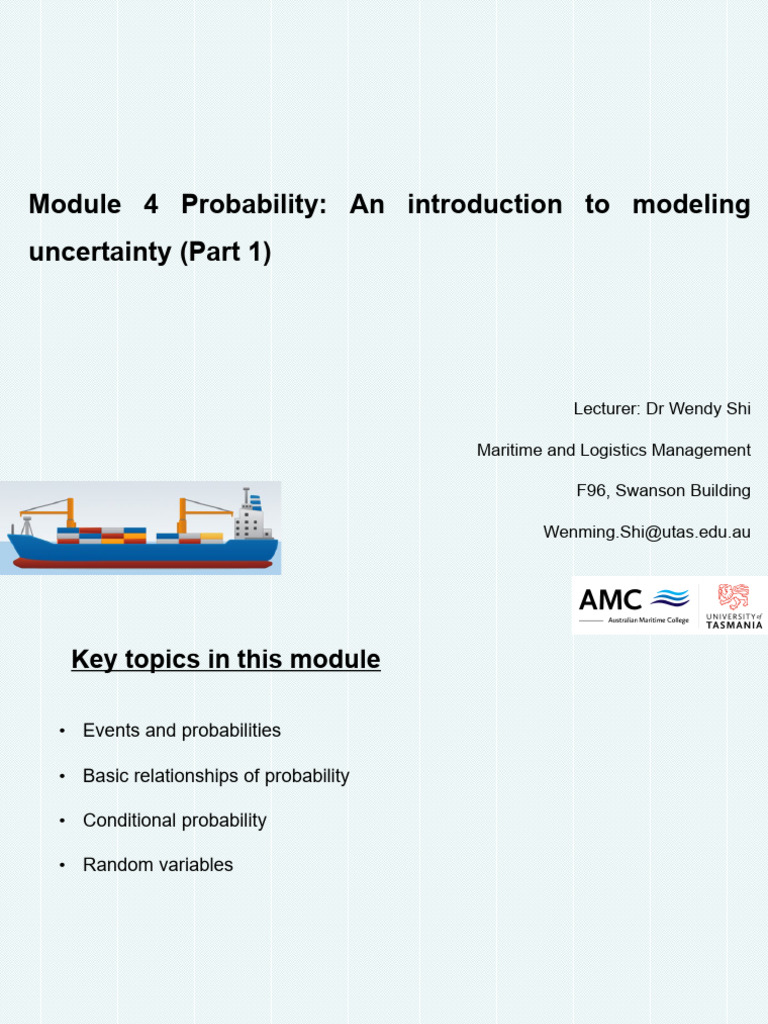 Module 4 Probability: An introduction to modeling uncertainty (Part 1)

Lecturer: Dr Wendy Shi

Maritime and Logistics Management

F96, Swanson Building

Wenming.Shi@utas.edu.au

AMC
Australian Maritime College

UNIVERSITY of TASMANIA

Key topics in this module

• Events and probabilities

• Basic relationships of probability

• Conditional probability

• Random variables